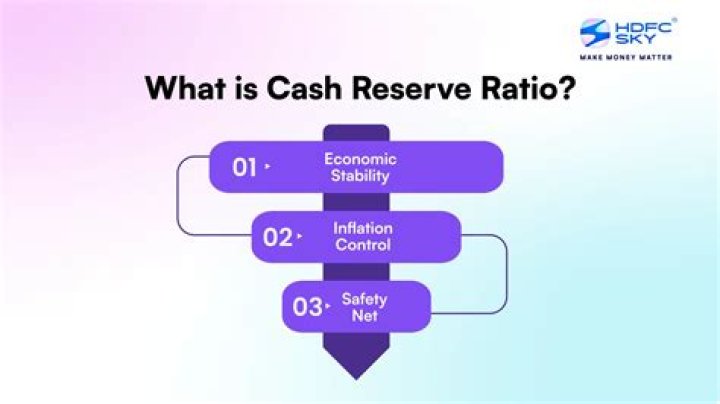 HDFC SKY®
MAKE MONEY MATTER

What is Cash Reserve Ratio?

01 Economic Stability

02 Inflation Control

03 Safety Net